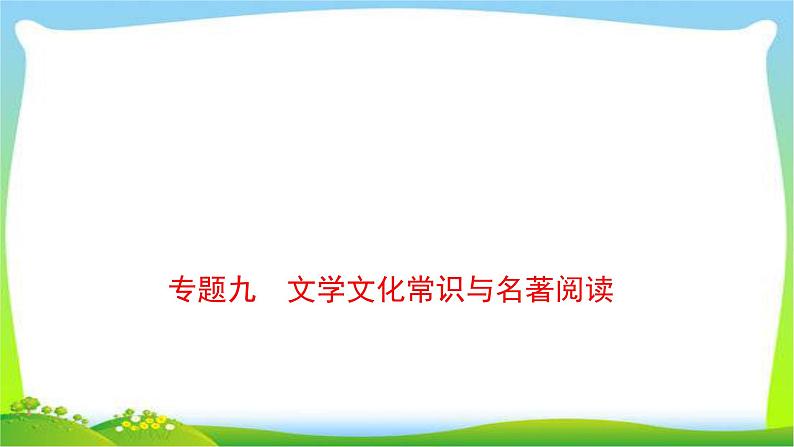 专题九　文学文化常识与名著阅读